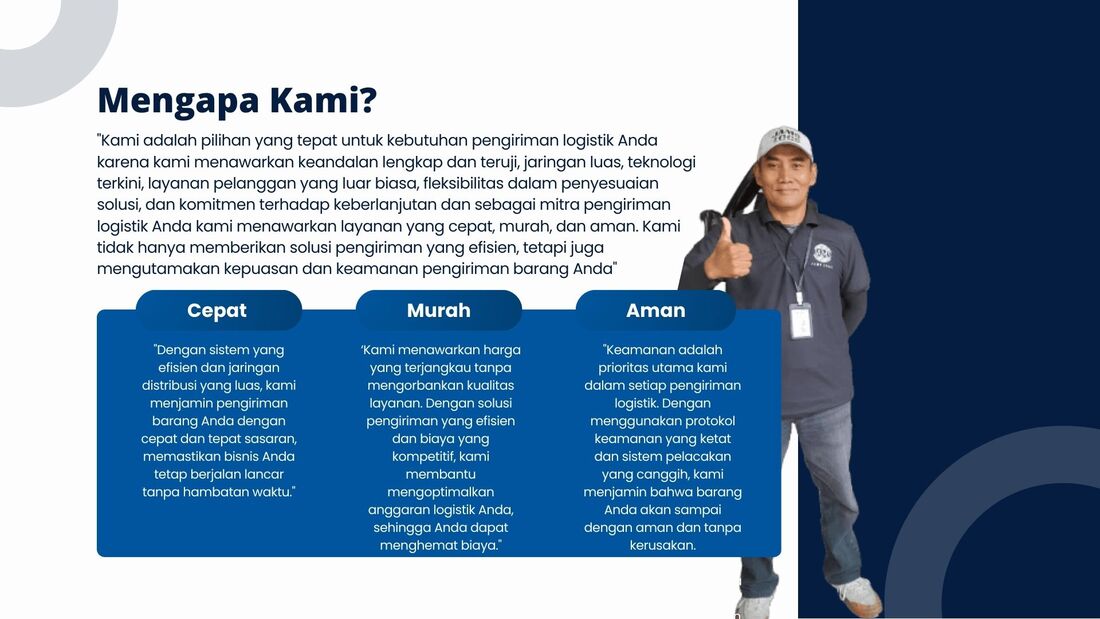 Mengapa Kami?

"Kami adalah pilihan yang tepat untuk kebutuhan pengiriman logistik Anda karena kami menawarkan keandalan lengkap dan teruji, jaringan luas, teknologi terkini, layanan pelanggan yang luar biasa, fleksibilitas dalam penyesuaian solusi, dan komitmen terhadap keberlanjutan dan sebagai mitra pengiriman logistik Anda kami menawarkan layanan yang cepat, murah, dan aman. Kami tidak hanya memberikan solusi pengiriman yang efisien, tetapi juga mengutamakan kepuasan dan keamanan pengiriman barang Anda"

Cepat

"Dengan sistem yang efisien dan jaringan distribusi yang luas, kami menjamin pengiriman barang Anda dengan cepat dan tepat sasaran, memastikan bisnis Anda tetap berjalan lancar tanpa hambatan waktu."

Murah

'Kami menawarkan harga yang terjangkau tanpa mengorbankan kualitas layanan. Dengan solusi pengiriman yang efisien dan biaya yang kompetitif, kami membantu mengoptimalkan anggaran logistik Anda, sehingga Anda dapat menghemat biaya."

Aman

"Keamanan adalah prioritas utama kami dalam setiap pengiriman logistik. Dengan menggunakan protokol keamanan yang ketat dan sistem pelacakan yang canggih, kami menjamin bahwa barang Anda akan sampai dengan aman dan tanpa kerusakan.